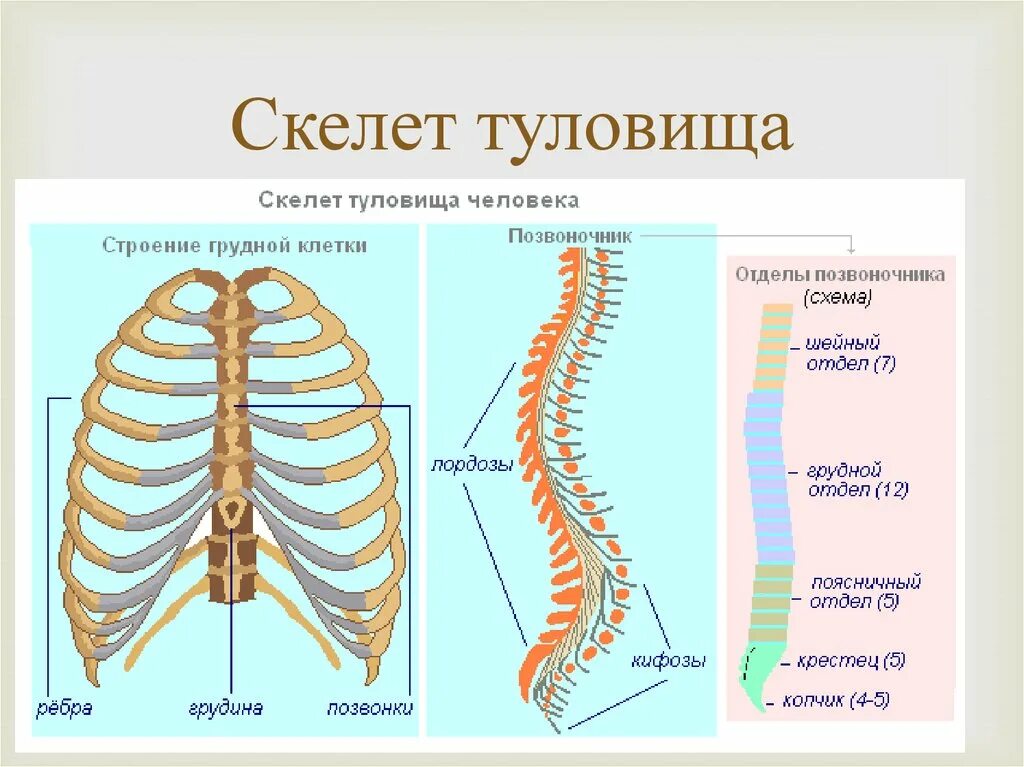 Скелет туловища

Скелет туловища человека

Строение грудной клетки

рёбра

грудина

позвонки

Позвоночник

лордозы

кифозы

Отделы позвоночника (схема)

шейный отдел (7)

грудной отдел (12)

поясничный отдел (5)

крестец (5)

копчик (4-5)